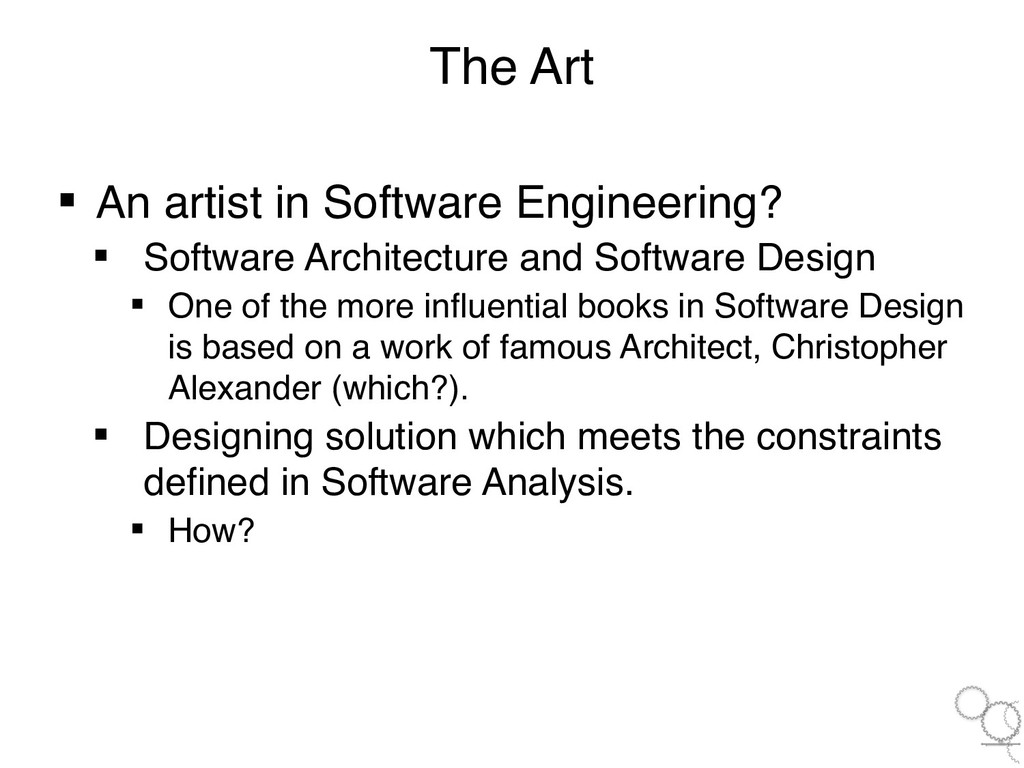 The Art

▪ An artist in Software Engineering?

▪ Software Architecture and Software Design

▪ One of the more influential books in Software Design is based on a work of famous Architect, Christopher Alexander (which?).

▪ Designing solution which meets the constraints defined in Software Analysis.

▪ How?